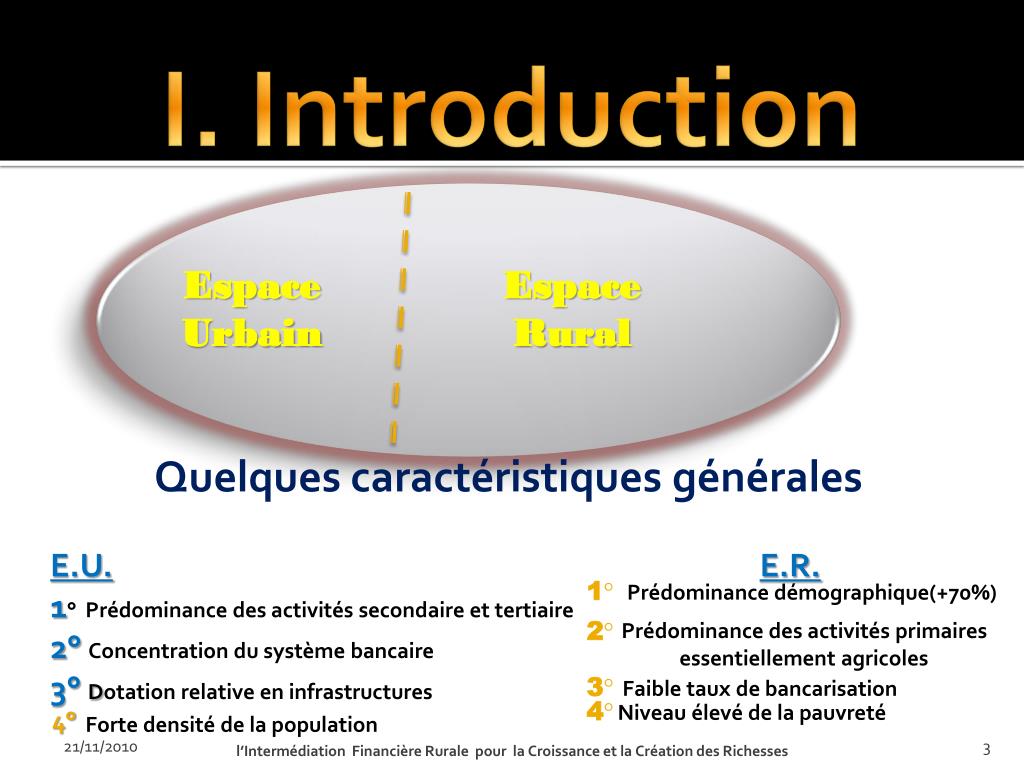 I. Introduction

Espace Urbain

Espace Rural

Quelques caractéristiques générales

E.U.

1° Prédominance des activités secondaire et tertiaire

2° Concentration du système bancaire

3° Dotation relative en infrastructures

4° Forte densité de la population

E.R.

1° Prédominance démographique(+70%)

2° Prédominance des activités primaires essentiellement agricoles

3° Faible taux de bancarisation

4° Niveau élevé de la pauvreté

21/11/2010

l'Intermédiation Financière Rurale pour la Croissance et la Création des Richesses

3